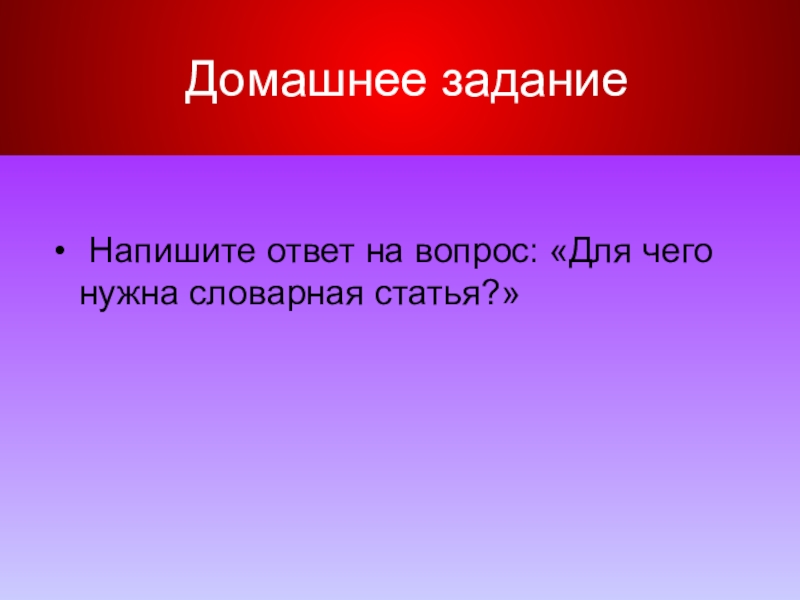 Домашнее задание

• Напишите ответ на вопрос: «Для чего нужна словарная статья?»